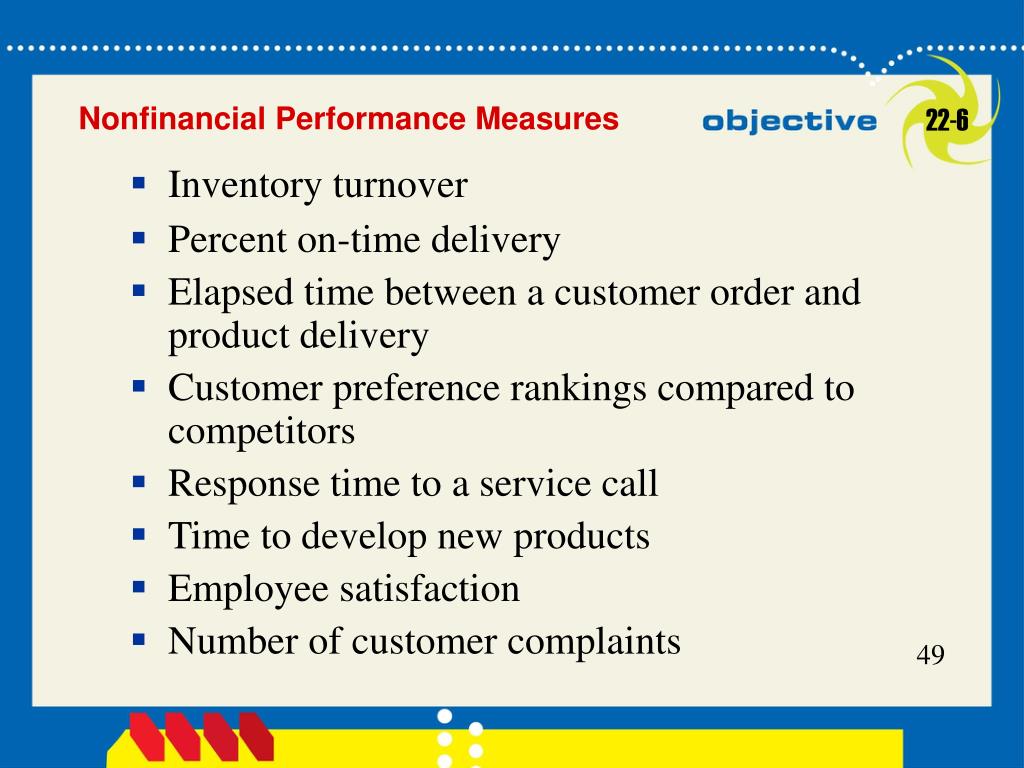 Nonfinancial Performance Measures

objective 22-6

- Inventory turnover
- Percent on-time delivery
- Elapsed time between a customer order and product delivery
- Customer preference rankings compared to competitors
- Response time to a service call
- Time to develop new products
- Employee satisfaction
- Number of customer complaints

49